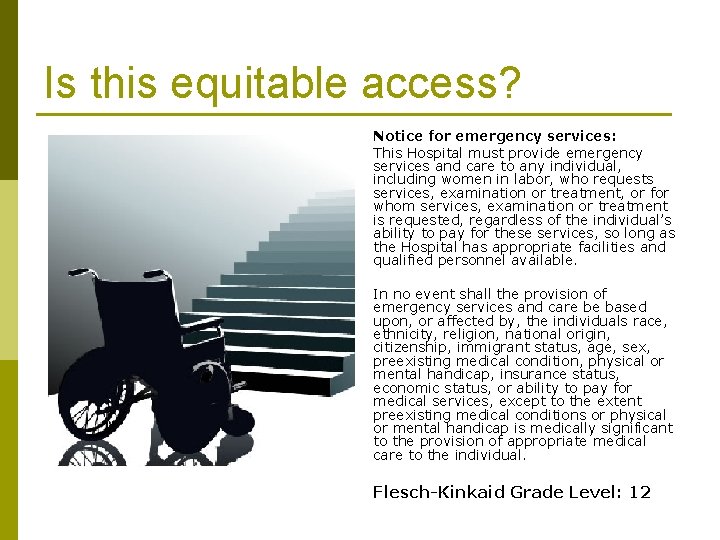 Is this equitable access?

Notice for emergency services:

This Hospital must provide emergency services and care to any individual, including women in labor, who requests services, examination or treatment, or for whom services, examination or treatment is requested, regardless of the individual's ability to pay for these services, so long as the Hospital has appropriate facilities and qualified personnel available.

In no event shall the provision of emergency services and care be based upon, or affected by, the individuals race, ethnicity, religion, national origin, citizenship, immigrant status, age, sex, preexisting medical condition, physical or mental handicap, insurance status, economic status, or ability to pay for medical services, except to the extent preexisting medical conditions or physical or mental handicap is medically significant to the provision of appropriate medical care to the individual.

Flesch-Kinkaid Grade Level: 12